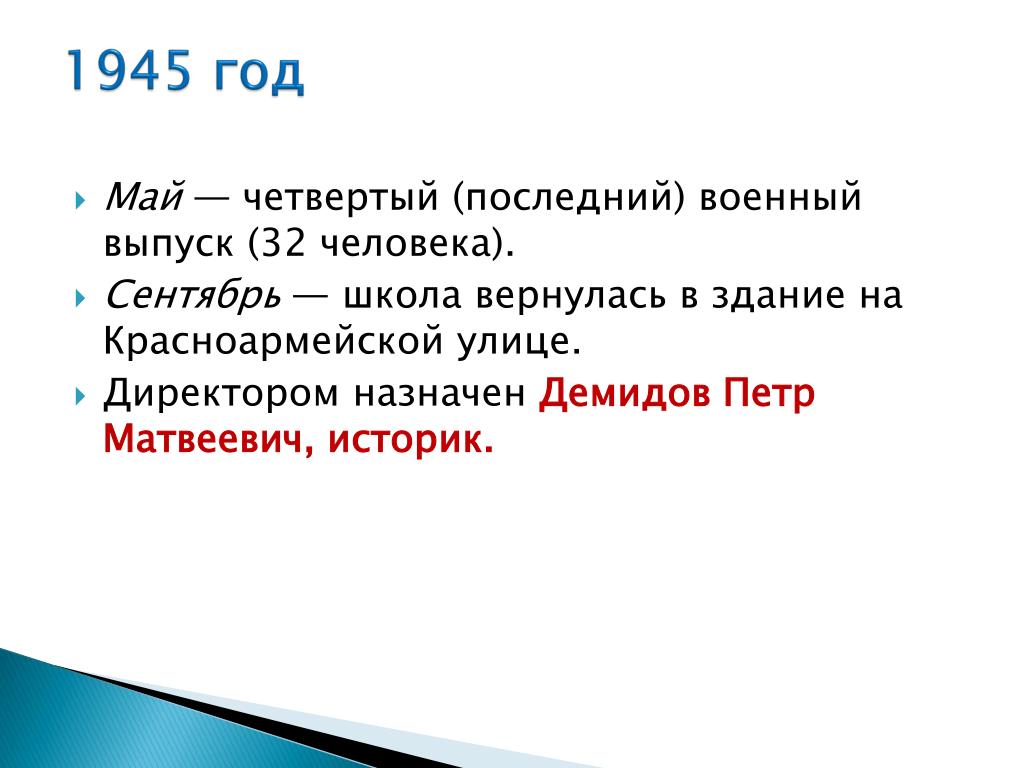 1945 год

Май — четвертый (последний) военный выпуск (32 человека).

Сентябрь — школа вернулась в здание на Красноармейской улице.

Директором назначен Демидов Петр Матвеевич, историк.